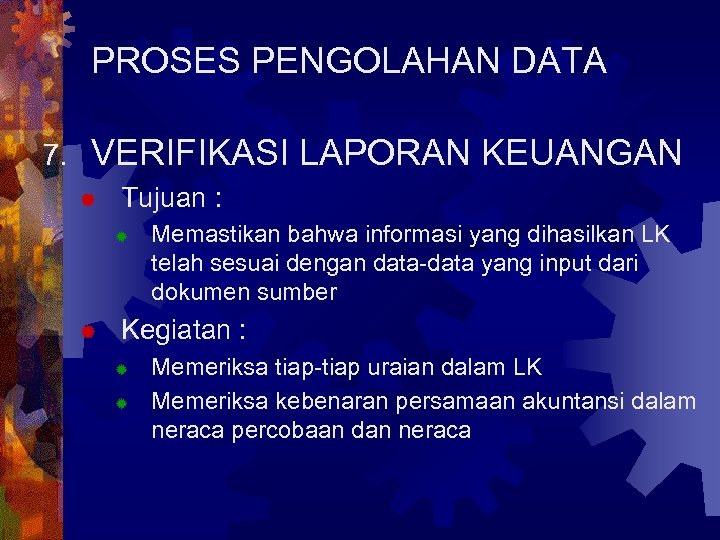 PROSES PENGOLAHAN DATA

7. VERIFIKASI LAPORAN KEUANGAN

Tujuan :

Memastikan bahwa informasi yang dihasilkan LK telah sesuai dengan data-data yang input dari dokumen sumber

Kegiatan :

Memeriksa tiap-tiap uraian dalam LK

Memeriksa kebenaran persamaan akuntansi dalam neraca percobaan dan neraca